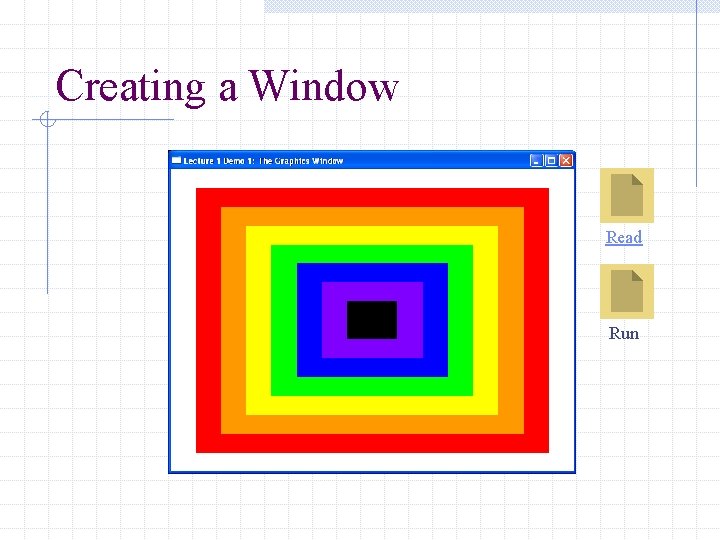 Creating a Window

Lecture 1 Demo 1: The Graphics Window

Read

Run